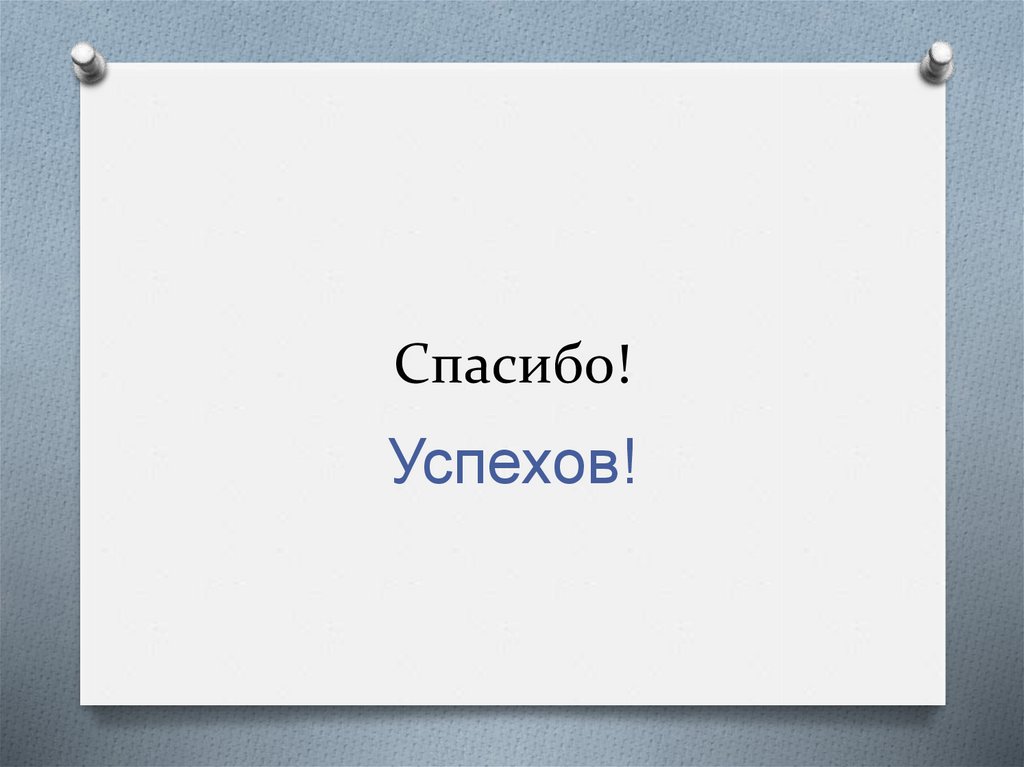 Спасибо!

Успехов!